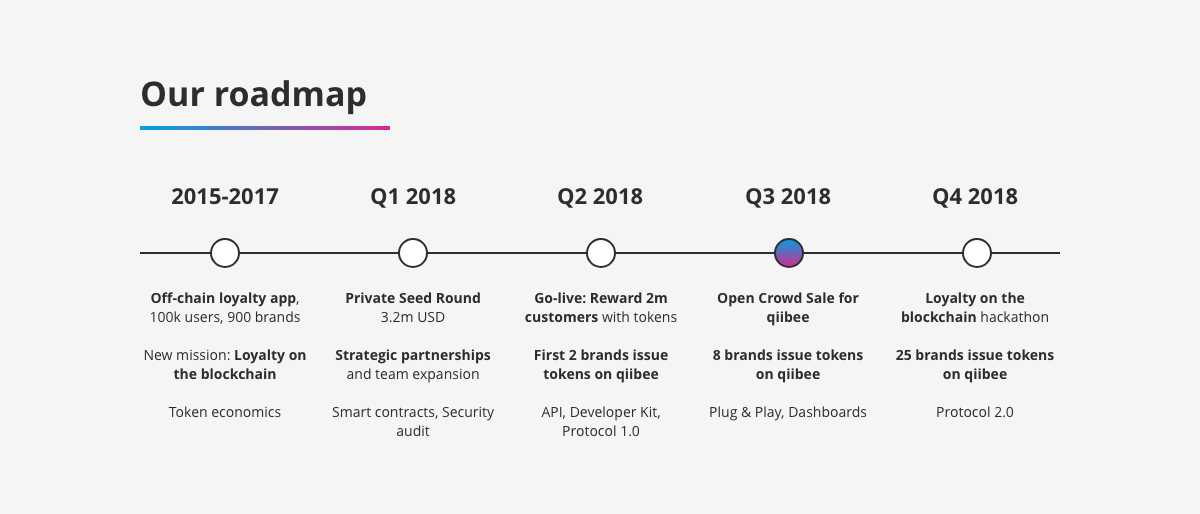 Our roadmap

2015-2017

Off-chain loyalty app, 100k users, 900 brands

New mission: Loyalty on the blockchain

Token economics

Q1 2018

Private Seed Round 3.2m USD

Strategic partnerships and team expansion

Smart contracts, Security audit

Q2 2018

Go-live: Reward 2m customers with tokens

First 2 brands issue tokens on qiibee

API, Developer Kit, Protocol 1.0

Q3 2018

Open Crowd Sale for qiibee

8 brands issue tokens on qiibee

Plug & Play, Dashboards

Q4 2018

Loyalty on the blockchain hackathon

25 brands issue tokens on qiibee

Protocol 2.0